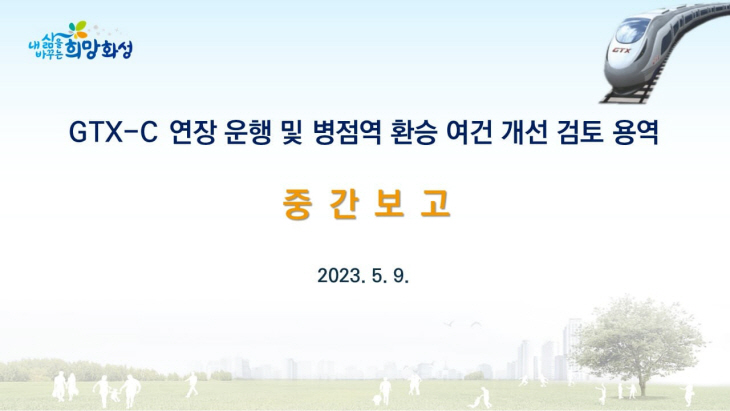 내 삶을 바꾸는 희망화성

GTX

GTX-C 연장 운행 및 병점역 환승 여건 개선 검토 용역

중 간 보 고

2023. 5. 9.